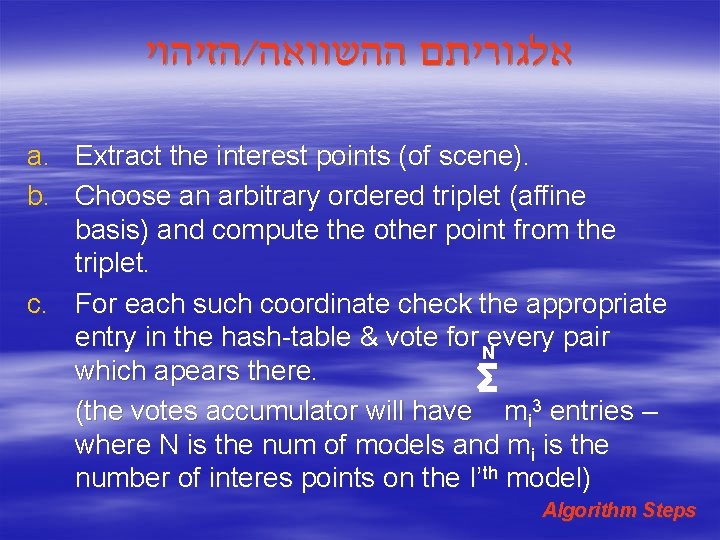 אלגוריתם ההשוואה/הזיהוי

a. Extract the interest points (of scene).

b. Choose an arbitrary ordered triplet (affine basis) and compute the other point from the triplet.

c. For each such coordinate check the appropriate entry in the hash-table & vote for every pair which apears there.

(the votes accumulator will have $\sum^{N} m_i^3$ entries – where N is the num of models and $m_i$ is the number of interes points on the I'$^{th}$ model)

Algorithm Steps